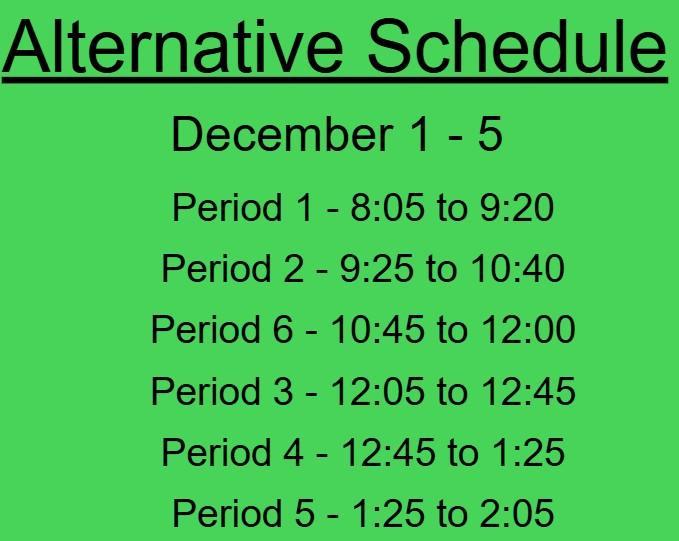 Alternative Schedule

December 1 - 5

Period 1 - 8:05 to 9:20

Period 2 - 9:25 to 10:40

Period 6 - 10:45 to 12:00

Period 3 - 12:05 to 12:45

Period 4 - 12:45 to 1:25

Period 5 - 1:25 to 2:05